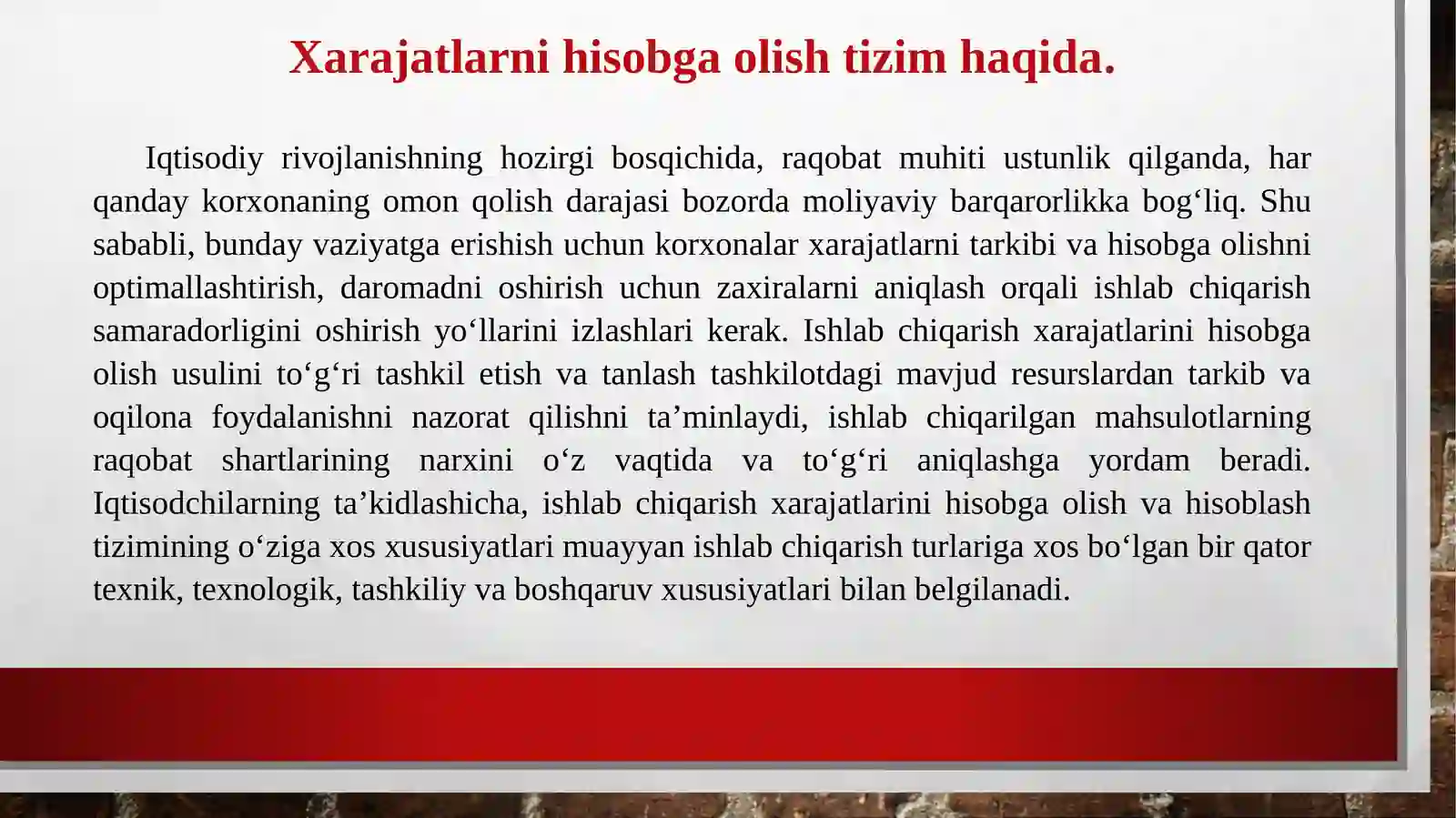 Xarajatlarni hisobga olish tizim haqida.

Iqtisodiy rivojlanishning hozirgi bosqichida, raqobat muhiti ustunlik qilganda, har qanday korxonaning omon qolish darajasi bozorda moliyaviy barqarorlikka bog‘liq. Shu sababli, bunday vaziyatga erishish uchun korxonalar xarajatlarni tarkibi va hisobga olishni optimallashtirish, daromadni oshirish uchun zaxiralarni aniqlash orqali ishlab chiqarish samaradorligini oshirish yo‘llarini izlashlari kerak. Ishlab chiqarish xarajatlarini hisobga olish usulini to‘g‘ri tashkil etish va tanlash tashkilotdagi mavjud resurslardan tarkib va oqilona foydalanishni nazorat qilishni ta’minlaydi, ishlab chiqarilgan mahsulotlarning raqobat shartlarining narxini o‘z vaqtida va to‘g‘ri aniqlashga yordam beradi. Iqtisodchilarning ta’kidlashicha, ishlab chiqarish xarajatlarini hisobga olish va hisoblash tizimining o‘ziga xos xususiyatlari muayyan ishlab chiqarish turlariga xos bo‘lgan bir qator texnik, texnologik, tashkiliy va boshqaruv xususiyatlari bilan belgilanadi.